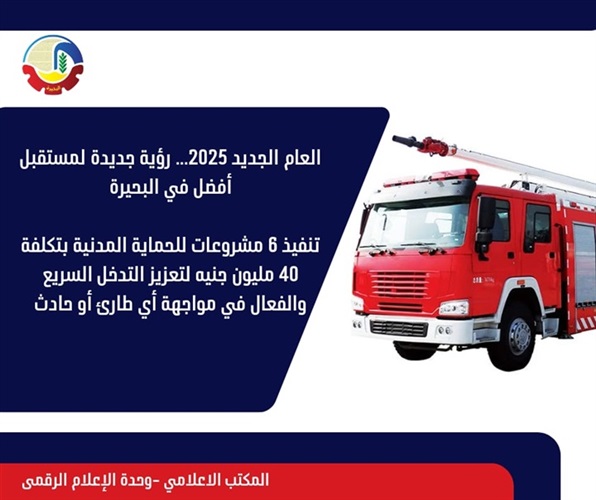 البحيرة

العام الجديد 2025... رؤية جديدة لمستقبل أفضل في البحيرة

تنفيذ 6 مشروعات للحماية المدنية بتكلفة 40 مليون جنيه لتعزيز التدخل السريع والفعال في مواجهة أي طارئ أو حادث

المكتب الاعلامي -وحدة الإعلام الرقمى